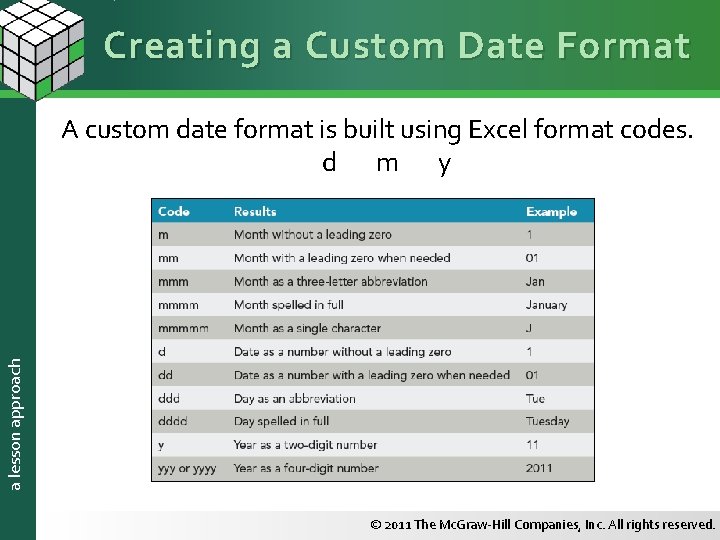 Creating a Custom Date Format

A custom date format is built using Excel format codes.
d m y

| Code | Results | Example |
|---|---|---|
| m | Month without a leading zero | 1 |
| mm | Month with a leading zero when needed | 01 |
| mmm | Month as a three-letter abbreviation | Jan |
| mmmm | Month spelled in full | January |
| mmmmm | Month as a single character | J |
| d | Date as a number without a leading zero | 1 |
| dd | Date as a number with a leading zero when needed | 01 |
| ddd | Day as an abbreviation | Tue |
| dddd | Day spelled in full | Tuesday |
| y | Year as a two-digit number | 11 |
| yyy or yyyy | Year as a four-digit number | 2011 |

a lesson approach

© 2011 The McGraw-Hill Companies, Inc. All rights reserved.